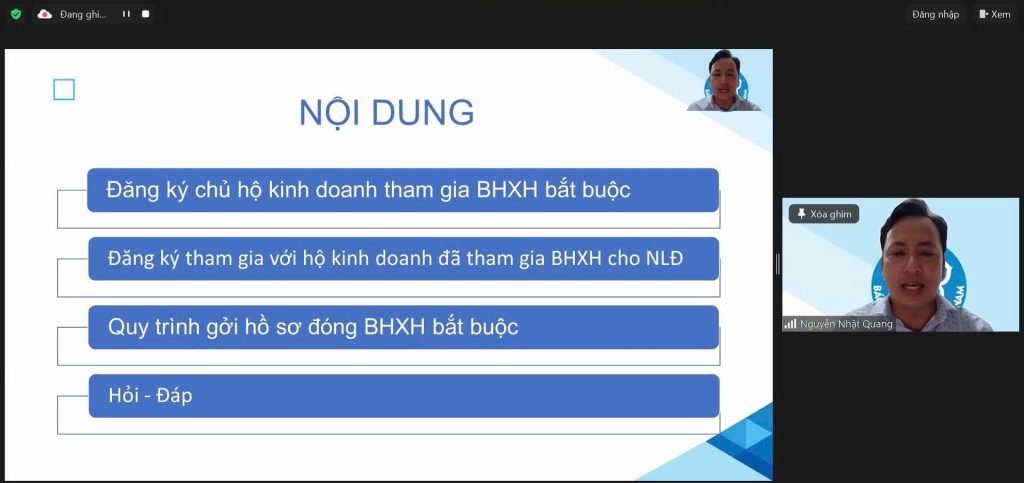 Đang ghi...

Đăng nhập

Xem

NỘI DUNG

Đăng ký chủ hộ kinh doanh tham gia BHXH bắt buộc

Đăng ký tham gia với hộ kinh doanh đã tham gia BHXH cho NLĐ

Quy trình gởi hồ sơ đóng BHXH bắt buộc

Hỏi - Đáp

Xóa ghim

Nguyễn Nhật Quang